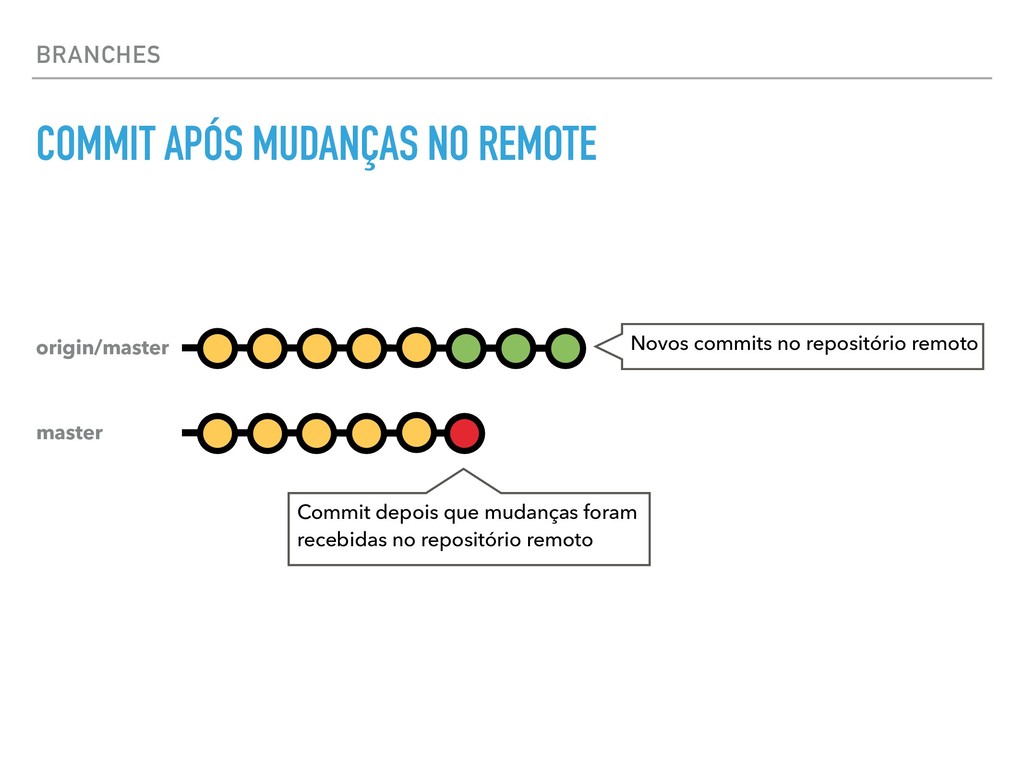 BRANCHES

COMMIT APÓS MUDANÇAS NO REMOTE

origin/master

Novos commits no repositório remoto

master

Commit depois que mudanças foram recebidas no repositório remoto